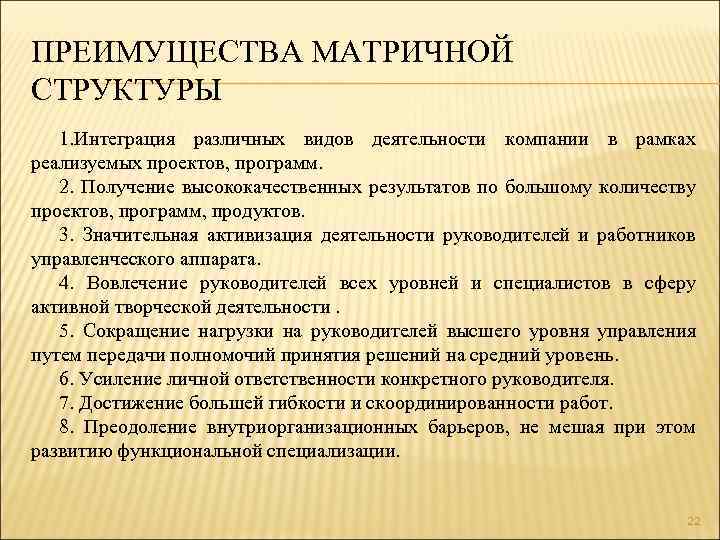 ПРЕИМУЩЕСТВА МАТРИЧНОЙ СТРУКТУРЫ

1.Интеграция различных видов деятельности компании в рамках реализуемых проектов, программ.

2. Получение высококачественных результатов по большому количеству проектов, программ, продуктов.

3. Значительная активизация деятельности руководителей и работников управленческого аппарата.

4. Вовлечение руководителей всех уровней и специалистов в сферу активной творческой деятельности .

5. Сокращение нагрузки на руководителей высшего уровня управления путем передачи полномочий принятия решений на средний уровень.

6. Усиление личной ответственности конкретного руководителя.

7. Достижение большей гибкости и скоординированности работ.

8. Преодоление внутриорганизационных барьеров, не мешая при этом развитию функциональной специализации.

22